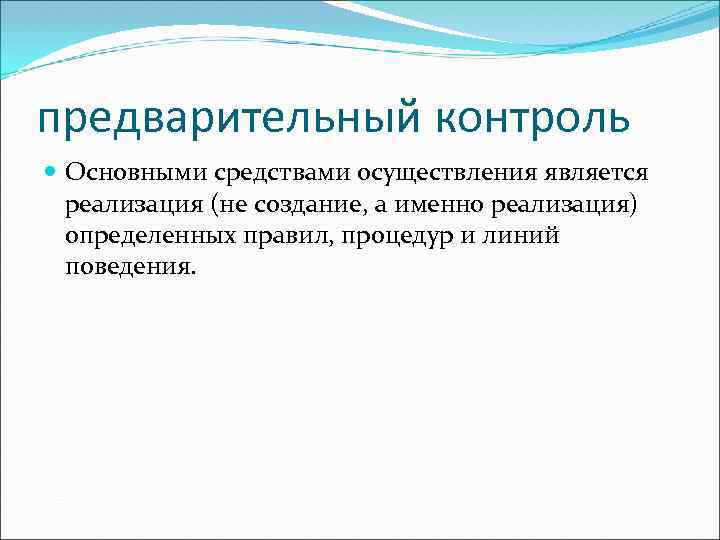 предварительный контроль

Основными средствами осуществления является реализация (не создание, а именно реализация) определенных правил, процедур и линий поведения.